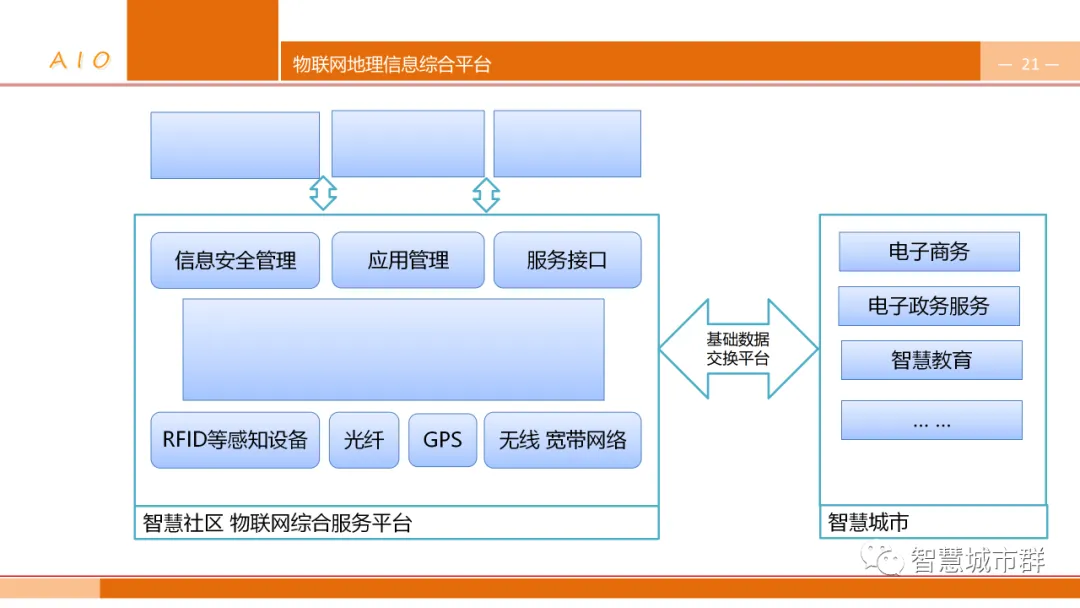 AIO

物联网地理信息综合平台

— 21 —

信息安全管理

应用管理

服务接口

RFID等感知设备

光纤

GPS

无线 宽带网络

智慧社区 物联网综合服务平台

基础数据交换平台

电子商务

电子政务服务

智慧教育

… …

智慧城市

智慧城市群